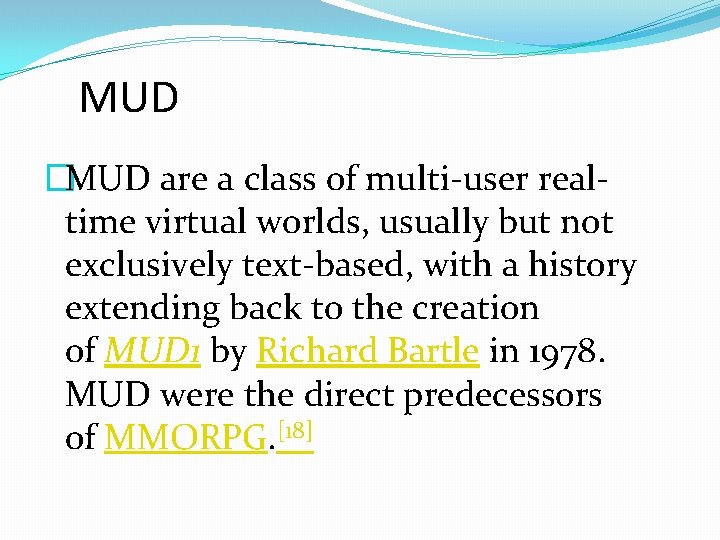 MUD

MUD are a class of multi-user real-time virtual worlds, usually but not exclusively text-based, with a history extending back to the creation of MUD1 by Richard Bartle in 1978. MUD were the direct predecessors of MMORPG.[18]